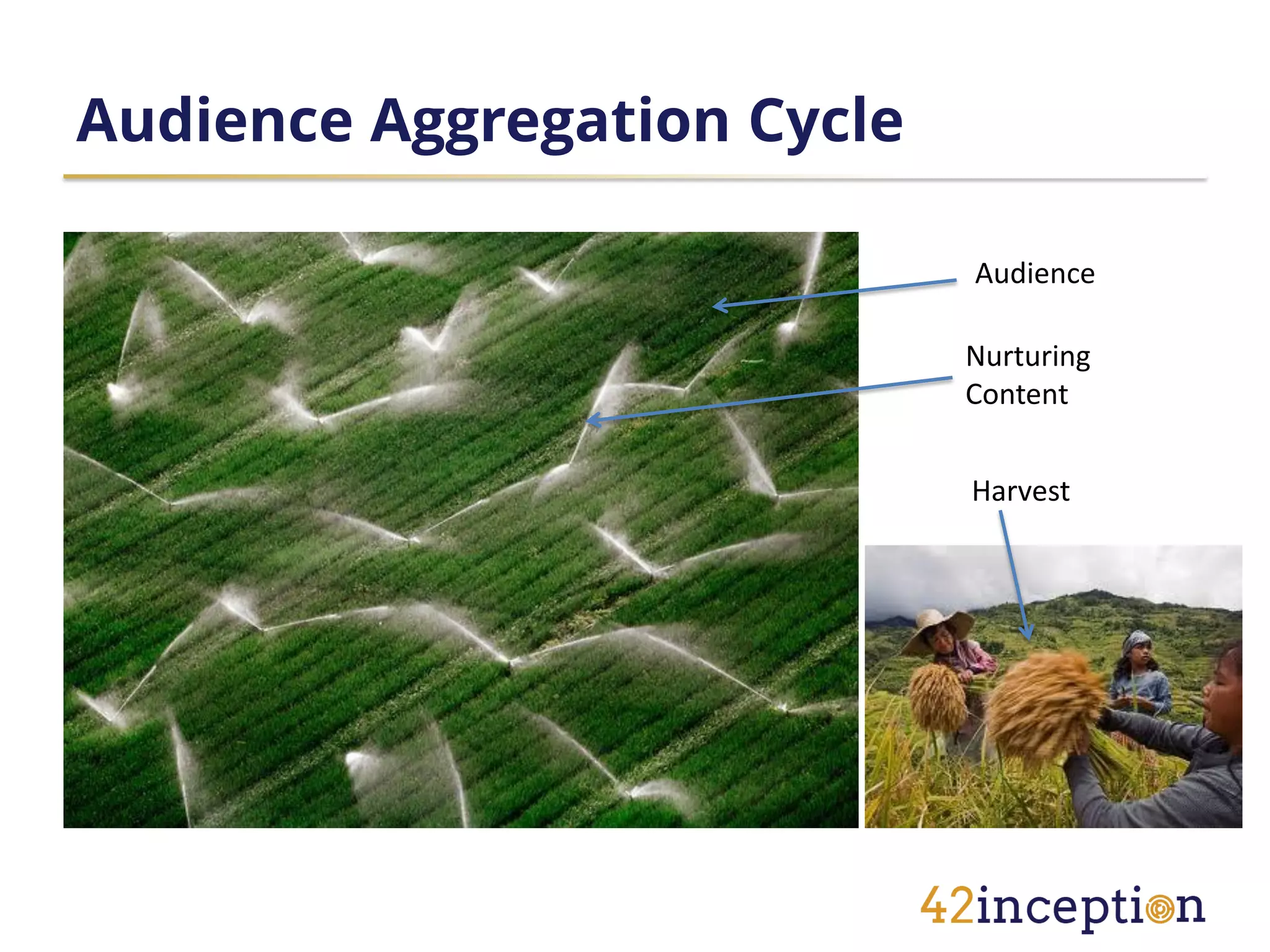 Audience Aggregation Cycle

Audience

Nurturing Content

Harvest

42inception